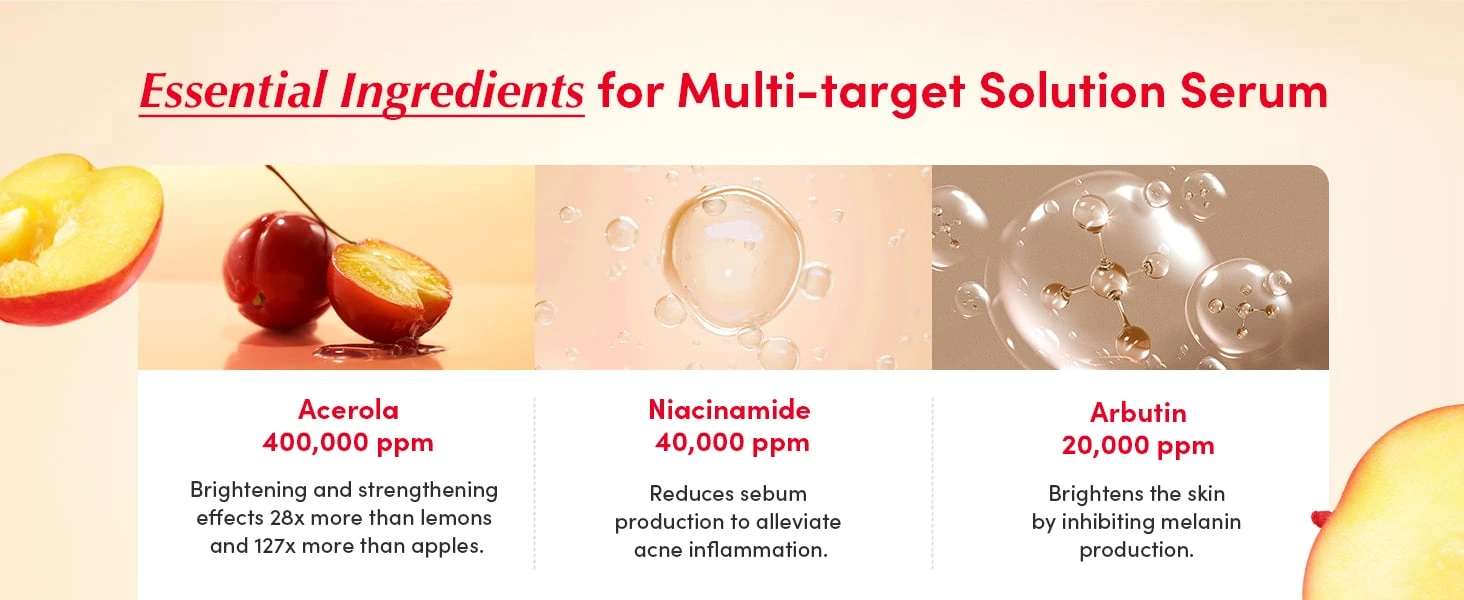 Essential Ingredients for Multi-target Solution Serum

Acerola
400,000 ppm

Brightening and strengthening effects 28x more than lemons and 127x more than apples.

Niacinamide
40,000 ppm

Reduces sebum production to alleviate acne inflammation.

Arbutin
20,000 ppm

Brightens the skin by inhibiting melanin production.